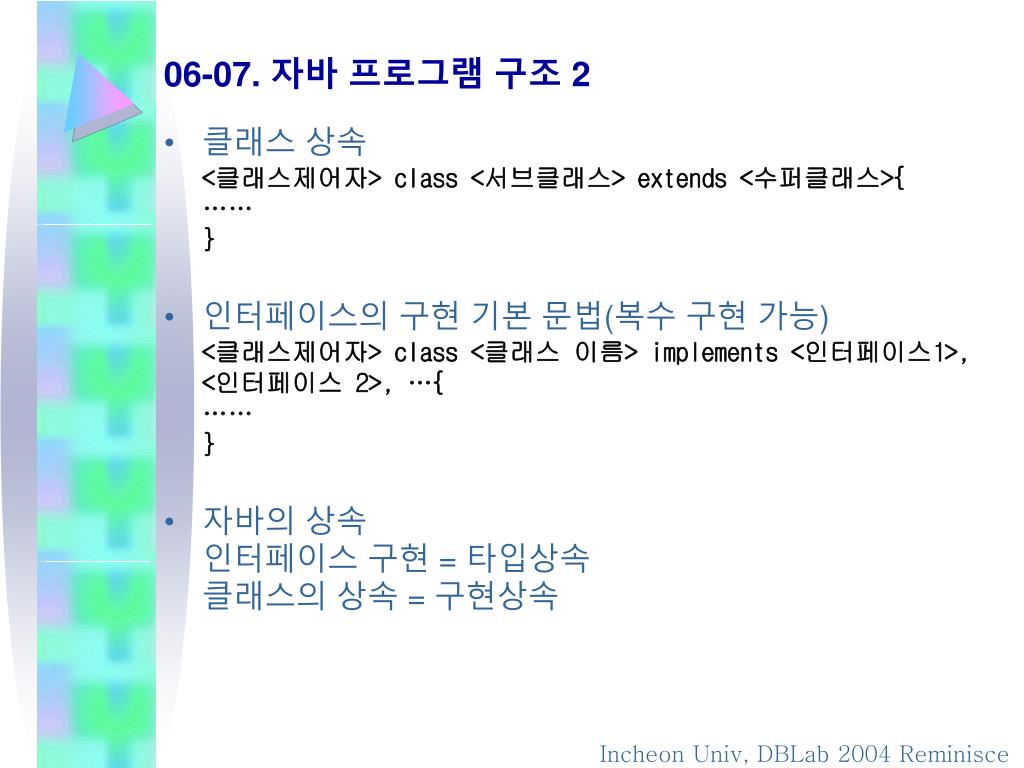 06-07. 자바 프로그램 구조 2

• 클래스 상속
<클래스제어자> class <서브클래스> extends <수퍼클래스>{
……
}

• 인터페이스의 구현 기본 문법(복수 구현 가능)
<클래스제어자> class <클래스 이름> implements <인터페이스1>, <인터페이스 2>, …{
……
}

• 자바의 상속
인터페이스 구현 = 타입상속
클래스의 상속 = 구현상속

Incheon Univ, DBLab 2004 Reminisce